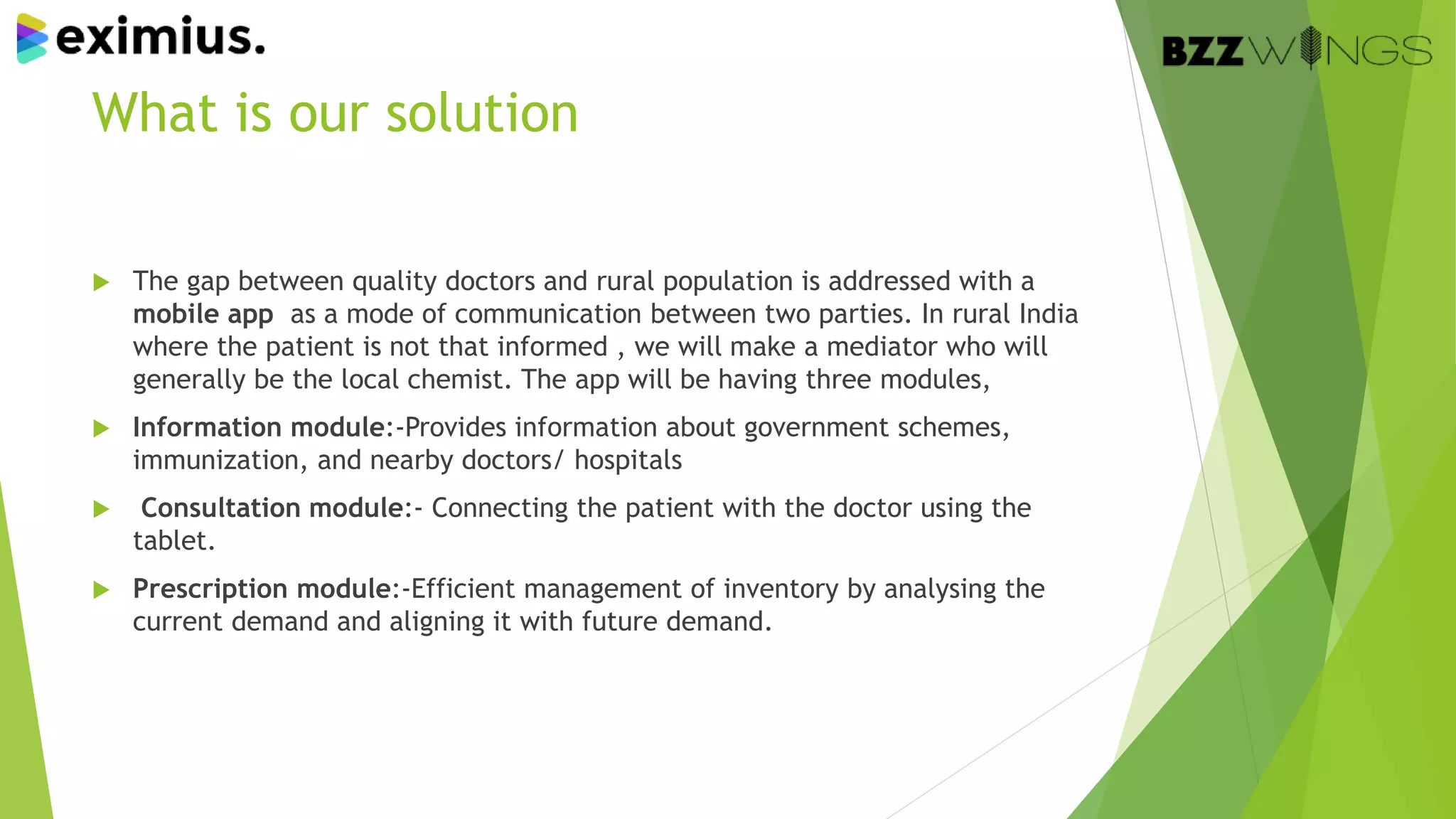 eximius.

BZZWINGS

What is our solution

The gap between quality doctors and rural population is addressed with a mobile app as a mode of communication between two parties. In rural India where the patient is not that informed , we will make a mediator who will generally be the local chemist. The app will be having three modules,

Information module:-Provides information about government schemes, immunization, and nearby doctors/ hospitals

Consultation module:- Connecting the patient with the doctor using the tablet.

Prescription module:-Efficient management of inventory by analysing the current demand and aligning it with future demand.